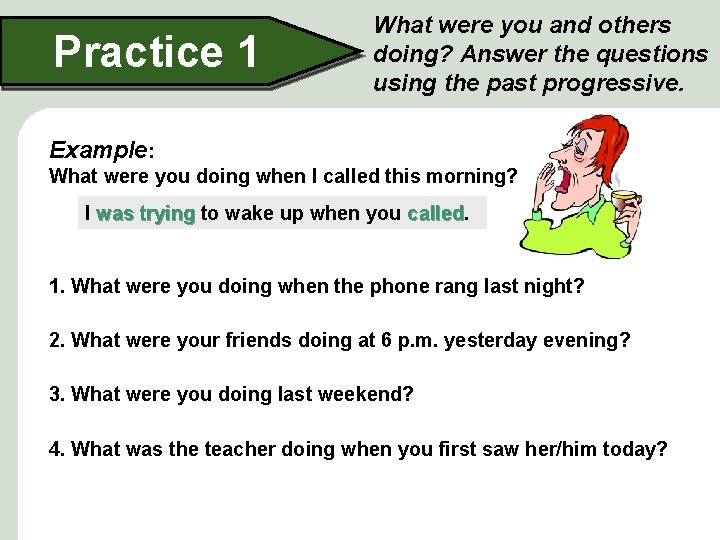 Practice 1

What were you and others doing? Answer the questions using the past progressive.

Example:
What were you doing when I called this morning?

I was trying to wake up when you called.

1. What were you doing when the phone rang last night?

2. What were your friends doing at 6 p.m. yesterday evening?

3. What were you doing last weekend?

4. What was the teacher doing when you first saw her/him today?